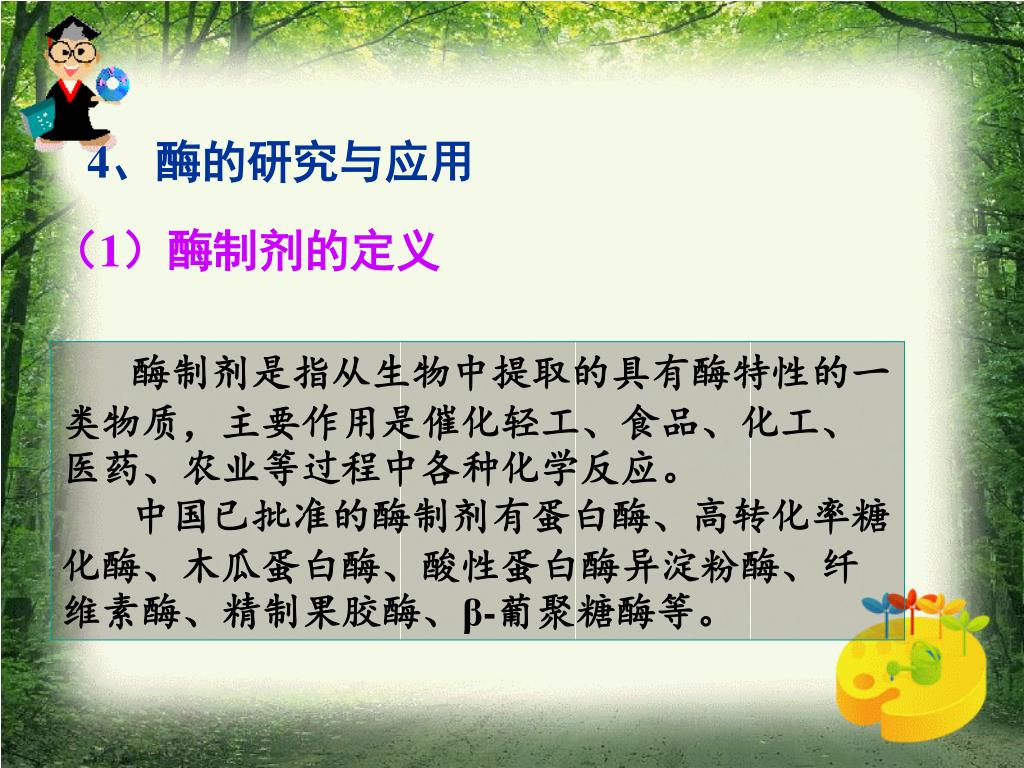 4、酶的研究与应用

（1）酶制剂的定义

酶制剂是指从生物中提取的具有酶特性的一类物质，主要作用是催化轻工、食品、化工、医药、农业等过程中各种化学反应。

中国已批准的酶制剂有蛋白酶、高转化率糖化酶、木瓜蛋白酶、酸性蛋白酶异淀粉酶、纤维素酶、精制果胶酶、β-葡聚糖酶等。